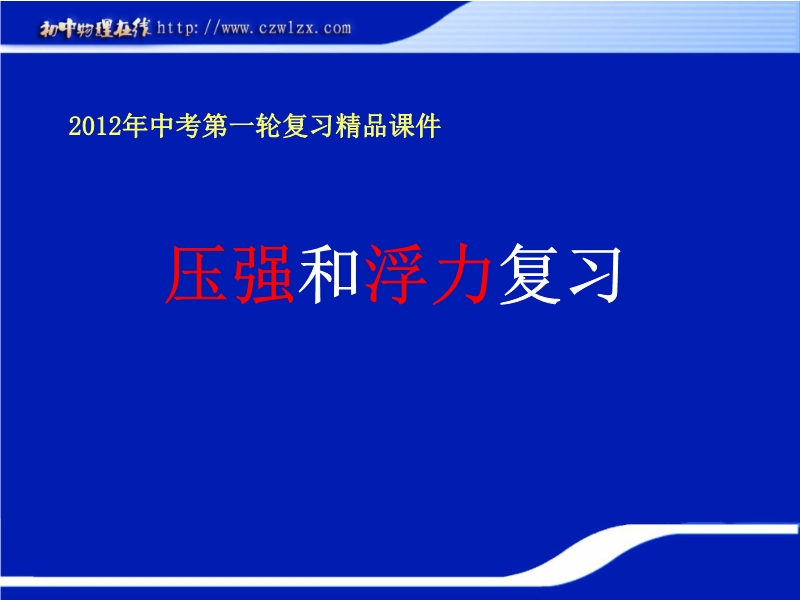 初中物理在线 http://www.czwlzx.com

2012年中考第一轮复习精品课件

压强和浮力复习